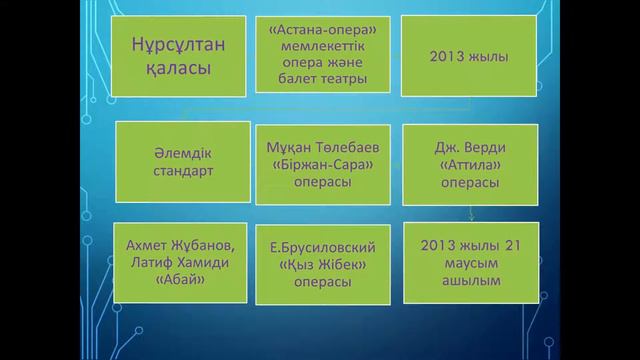 Нұрсұлтан қаласы

«Астана-опера» мемлекеттік опера және балет театры

2013 жылы

Әлемдік стандарт

Мұқан Төлебаев «Біржан-Сара» операсы

Дж. Верди «Аттила» операсы

Ахмет Жұбанов, Латиф Хамиди «Абай»

Е.Брусиловский «Қыз Жібек» операсы

2013 жылы 21 маусым ашылым